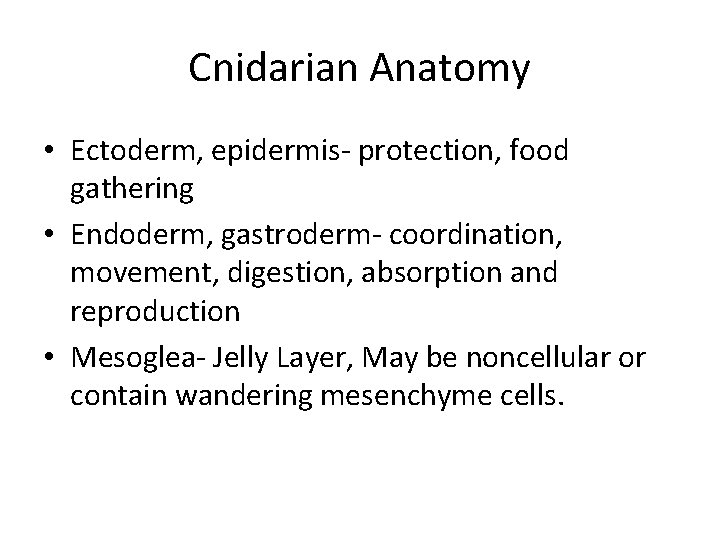 Cnidarian Anatomy

• Ectoderm, epidermis- protection, food gathering
• Endoderm, gastroderm- coordination, movement, digestion, absorption and reproduction
• Mesoglea- Jelly Layer, May be noncellular or contain wandering mesenchyme cells.